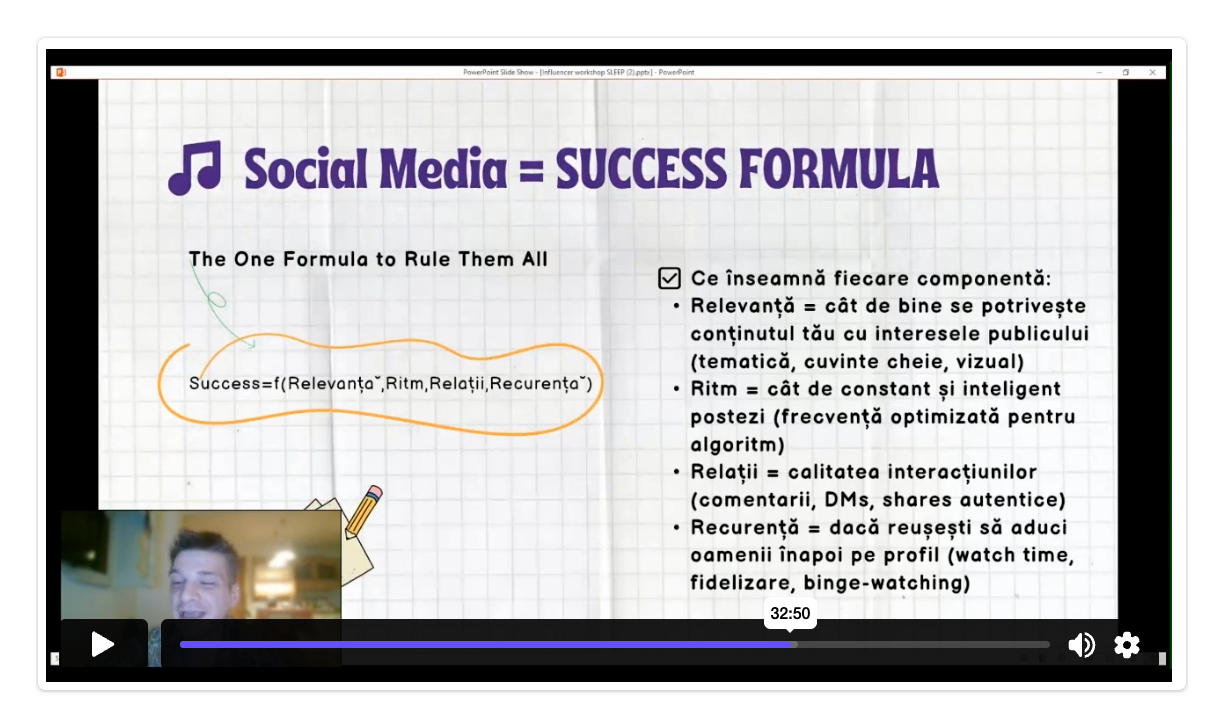 PowerPoint Slide Show - [Influencer workshop SLEEP (2).pptx] - PowerPoint

Social Media = SUCCESS FORMULA

The One Formula to Rule Them All

Success=f(Relevanța˘,Ritm,Relații,Recurența˘)

Ce înseamnă fiecare componentă:
• Relevanță = cât de bine se potrivește conținutul tău cu interesele publicului (tematică, cuvinte cheie, vizual)
• Ritm = cât de constant și inteligent postezi (frecvență optimizată pentru algoritm)
• Relații = calitatea interacțiunilor (comentarii, DMs, shares autentice)
• Recurență = dacă reușești să aduci oamenii înapoi pe profil (watch time, fidelizare, binge-watching)

32:50